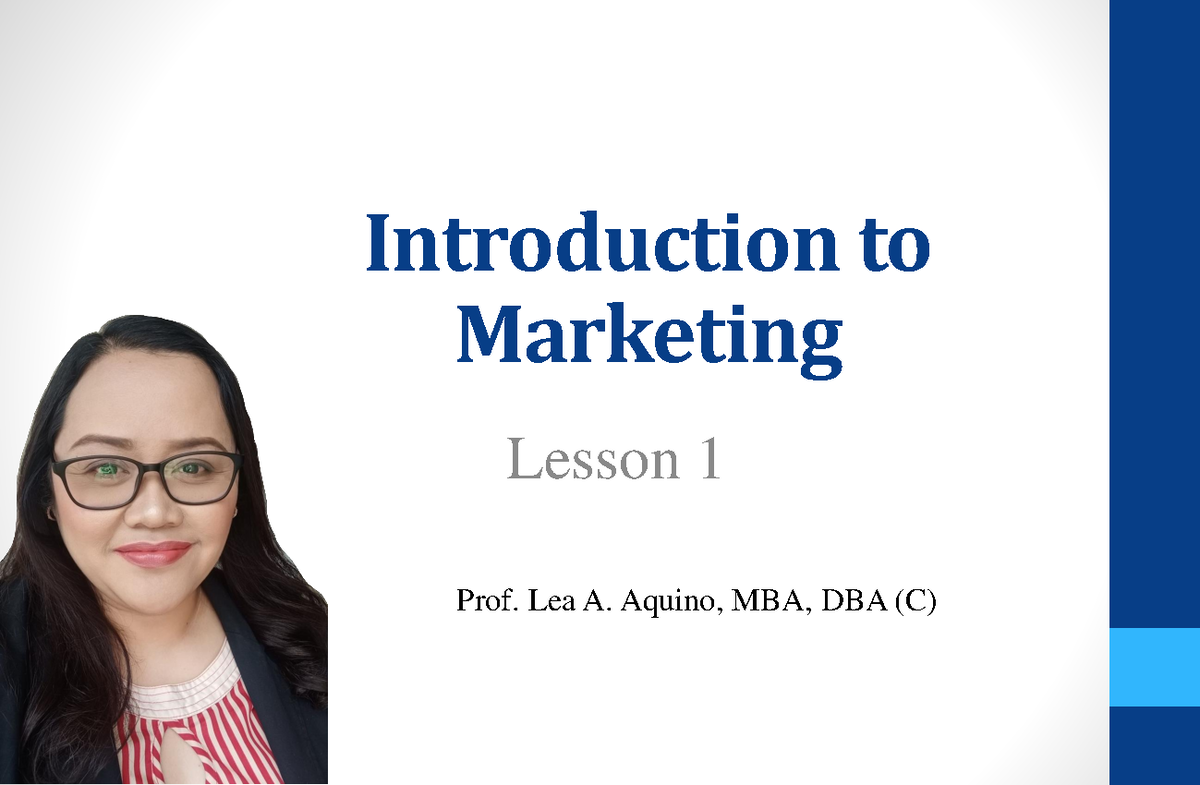 Introduction to Marketing

Lesson 1

Prof. Lea A. Aquino, MBA, DBA (C)